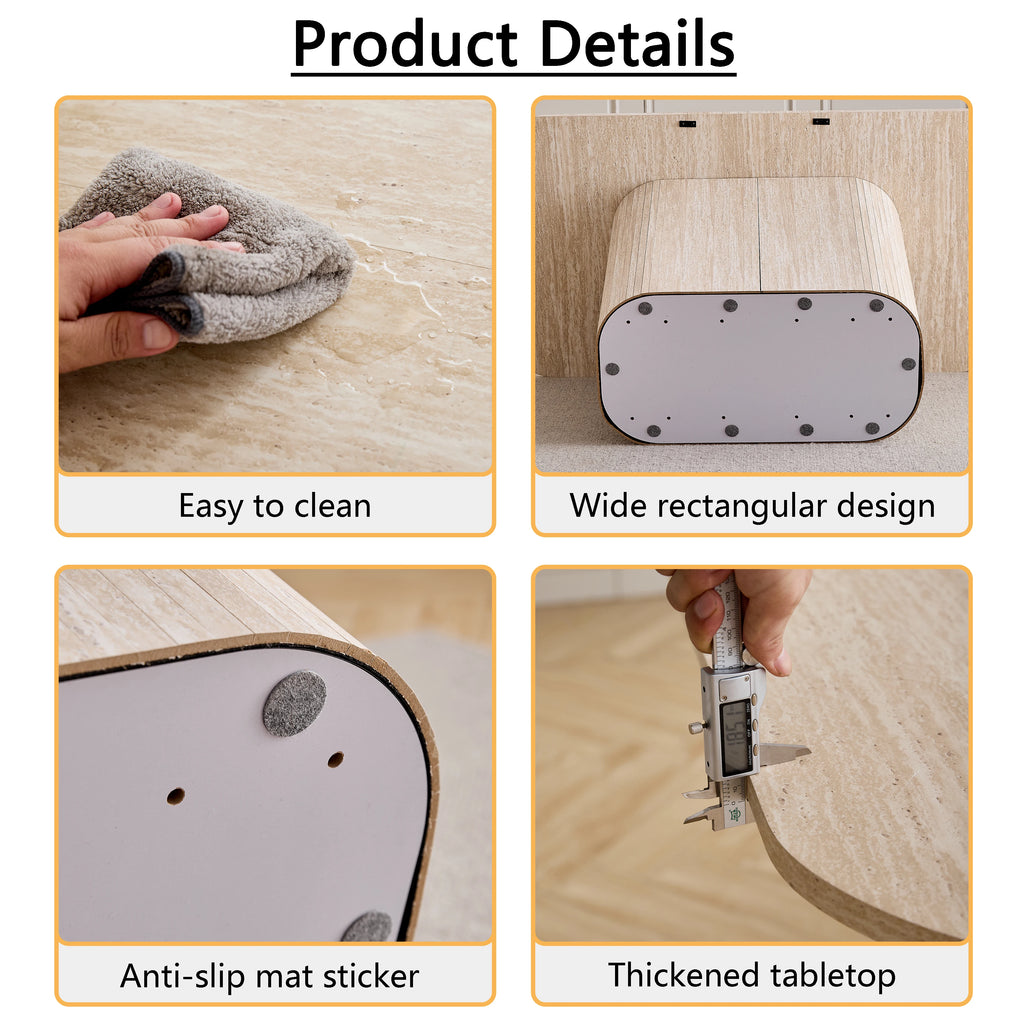 Product Details

Easy to clean

Wide rectangular design

Anti-slip mat sticker

Thickened tabletop